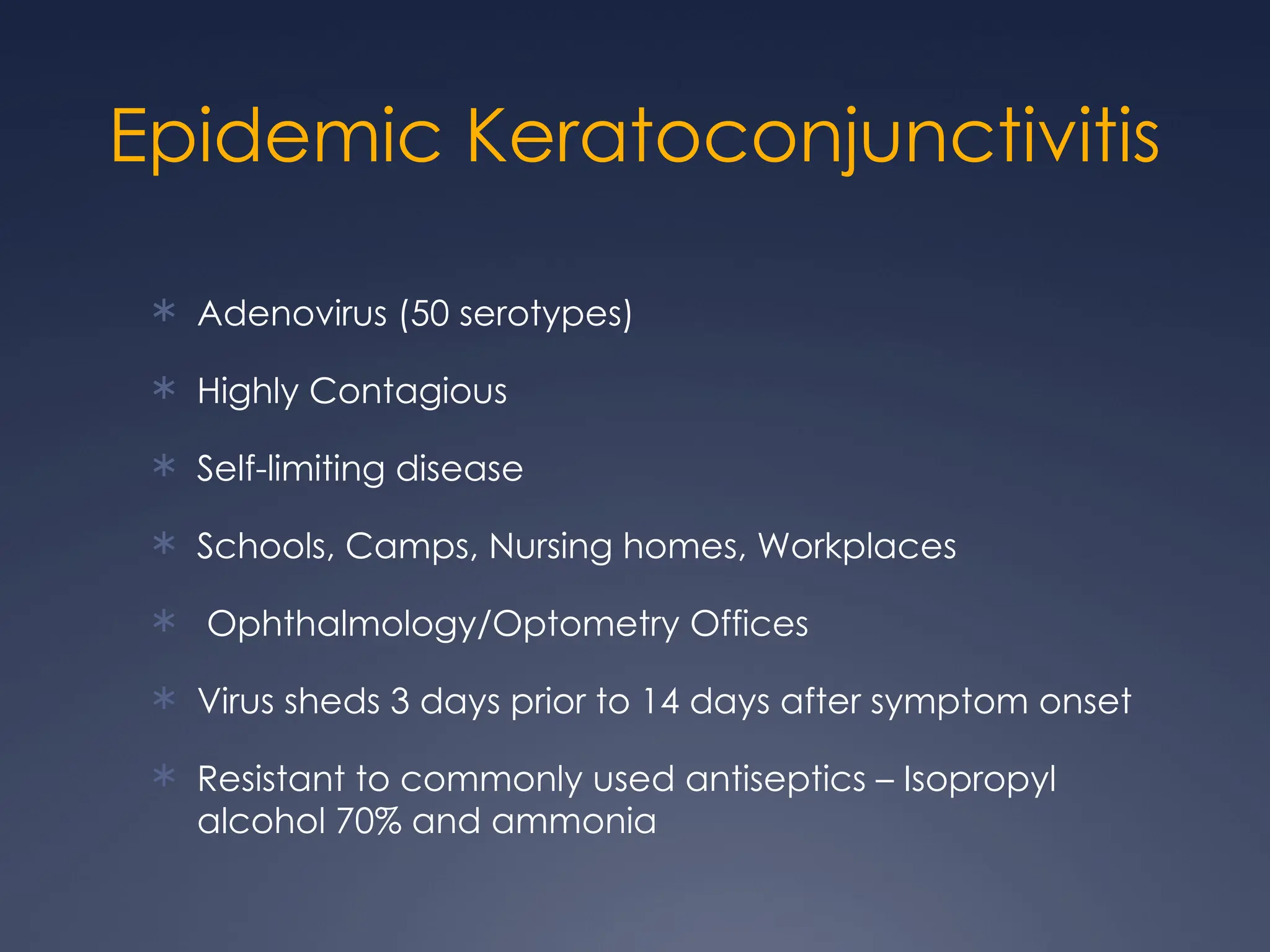 Epidemic Keratoconjunctivitis

* Adenovirus (50 serotypes)
* Highly Contagious
* Self-limiting disease
* Schools, Camps, Nursing homes, Workplaces
* Ophthalmology/Optometry Offices
* Virus sheds 3 days prior to 14 days after symptom onset
* Resistant to commonly used antiseptics – Isopropyl alcohol 70% and ammonia